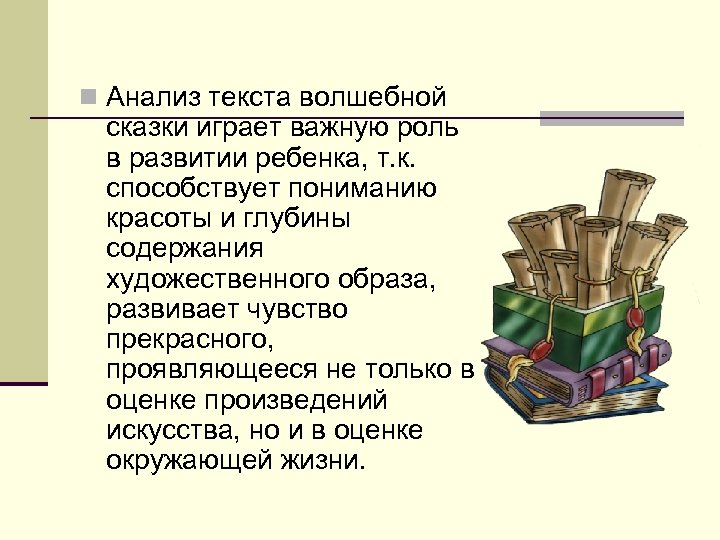 Анализ текста волшебной сказки играет важную роль в развитии ребенка, т.к. способствует пониманию красоты и глубины содержания художественного образа, развивает чувство прекрасного, проявляющееся не только в оценке произведений искусства, но и в оценке окружающей жизни.